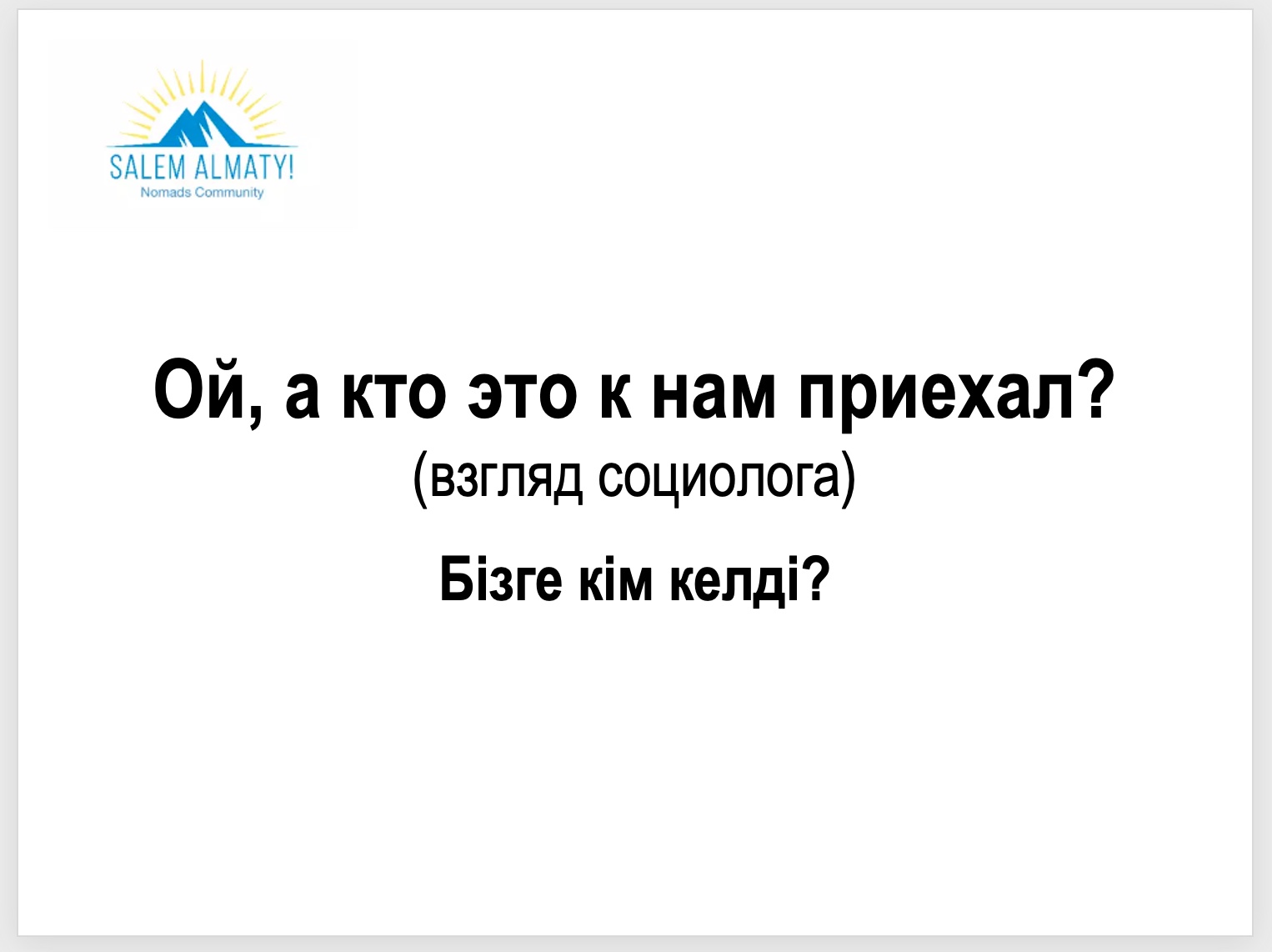 SALEM ALMATY!
Nomads Community

Ой, а кто это к нам приехал?
(взгляд социолога)

Бізге кім келді?